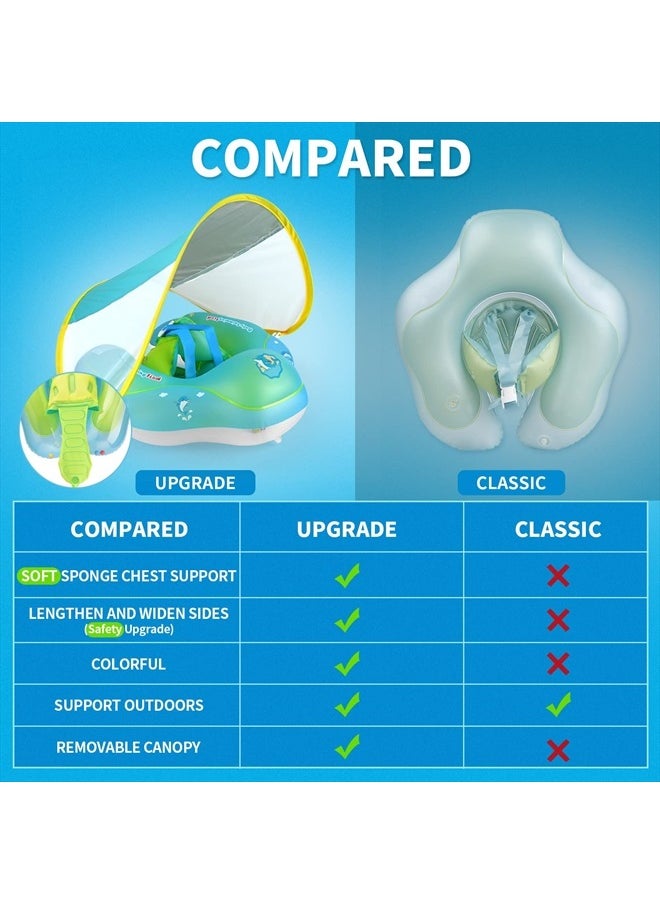 COMPARED

UPGRADE

CLASSIC

| COMPARED | UPGRADE | CLASSIC |
|---|---|---|
| SOFT SPONGE CHEST SUPPORT | ✓ | ✗ |
| LENGTHEN AND WIDEN SIDES (Safety Upgrade) | ✓ | ✗ |
| COLORFUL | ✓ | ✗ |
| SUPPORT OUTDOORS | ✓ | ✓ |
| REMOVABLE CANOPY | ✓ | ✗ |